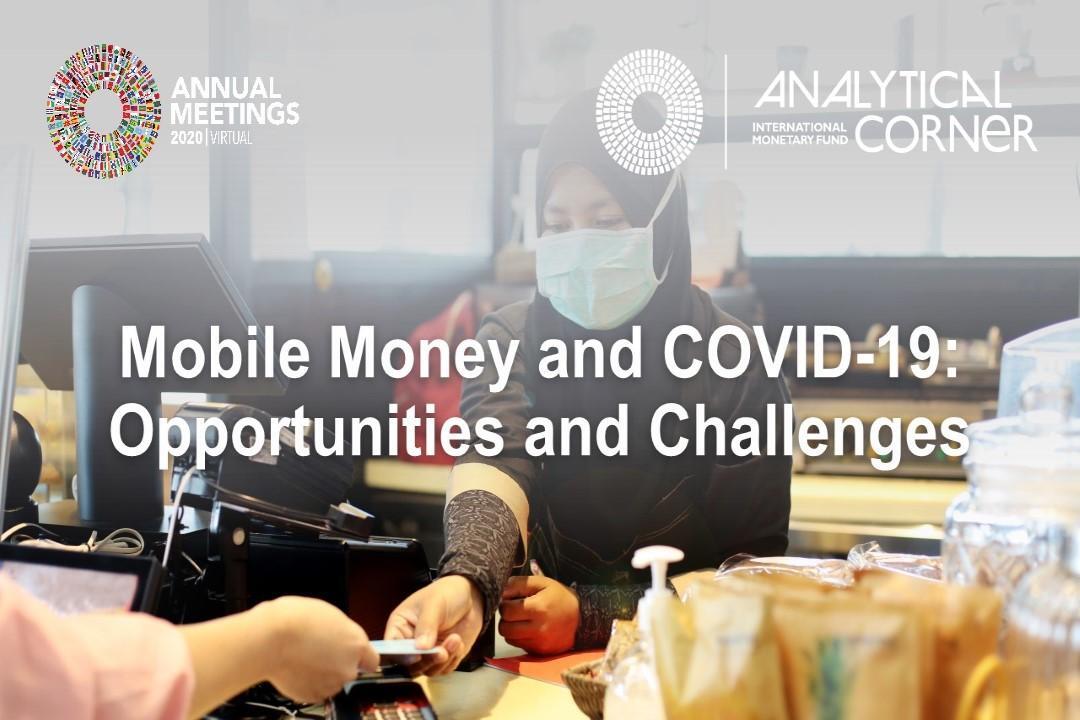 ANNUAL MEETINGS 2020 | VIRTUAL

ANALYTICAL CORNER
INTERNATIONAL MONETARY FUND

Mobile Money and COVID-19: Opportunities and Challenges